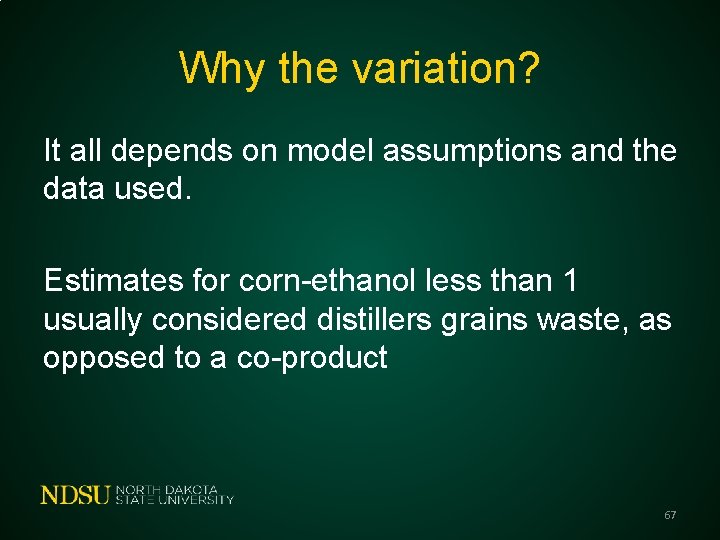 Why the variation?

It all depends on model assumptions and the data used.

Estimates for corn-ethanol less than 1 usually considered distillers grains waste, as opposed to a co-product

NDSU NORTH DAKOTA STATE UNIVERSITY

67